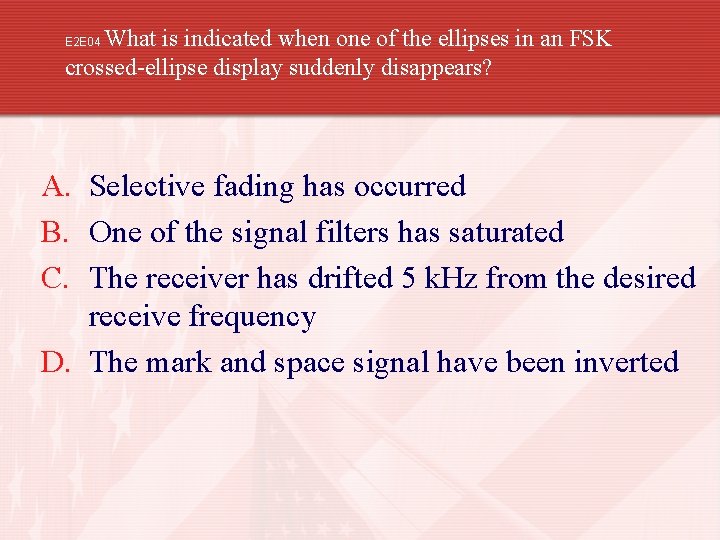 E2E04 What is indicated when one of the ellipses in an FSK crossed-ellipse display suddenly disappears?

A. Selective fading has occurred
B. One of the signal filters has saturated
C. The receiver has drifted 5 kHz from the desired receive frequency
D. The mark and space signal have been inverted